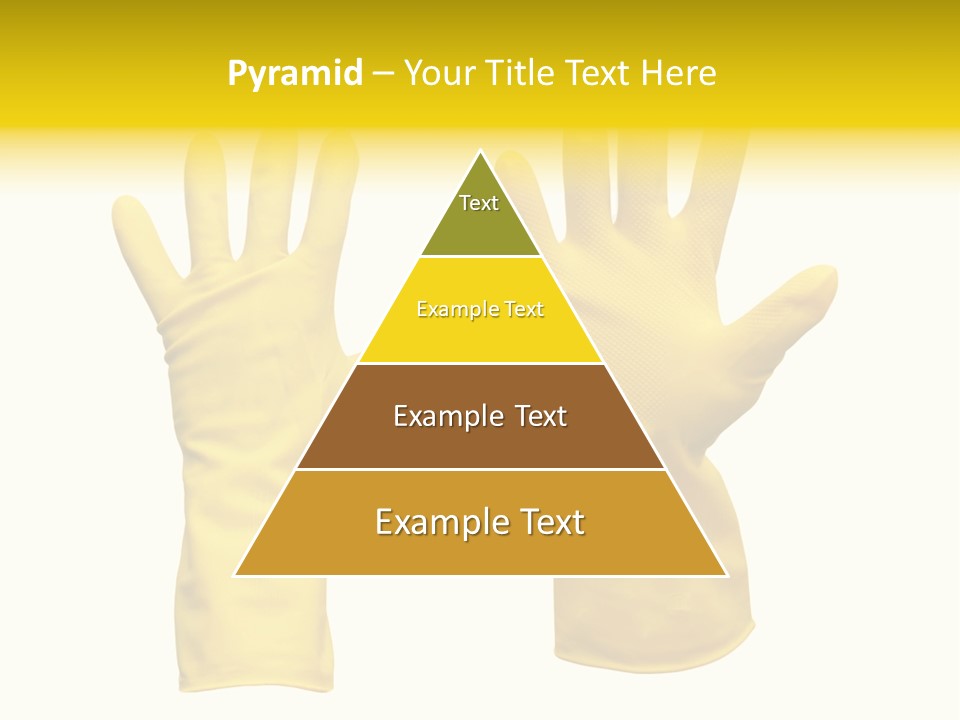 Pyramid – Your Title Text Here

Text

Example Text

Example Text

Example Text